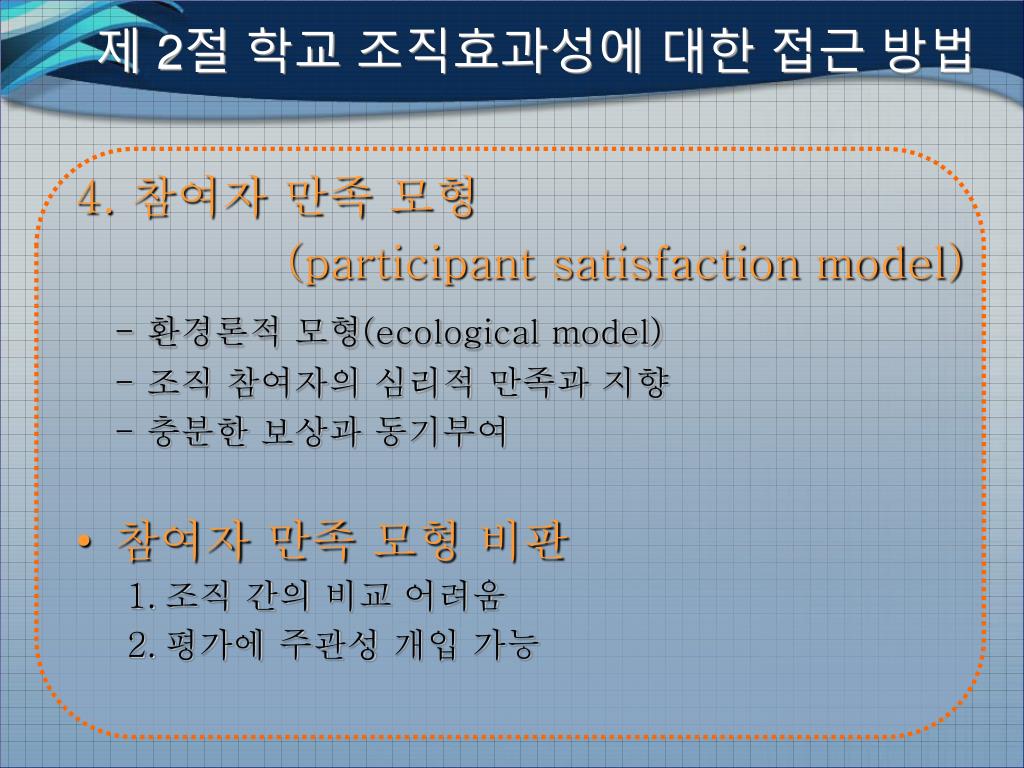 제 2절 학교 조직효과성에 대한 접근 방법

4. 참여자 만족 모형
(participant satisfaction model)

- 환경론적 모형(ecological model)
- 조직 참여자의 심리적 만족과 지향
- 충분한 보상과 동기부여

• 참여자 만족 모형 비판
1. 조직 간의 비교 어려움
2. 평가에 주관성 개입 가능